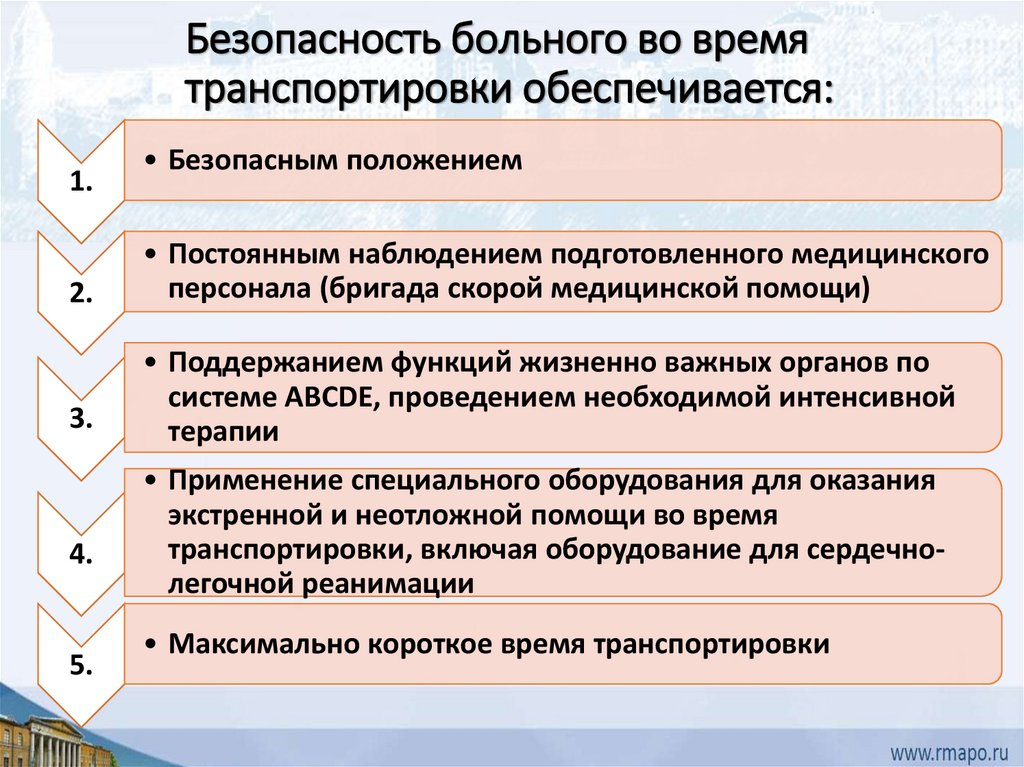 Безопасность больного во время транспортировки обеспечивается:

1.

• Безопасным положением

2.

• Постоянным наблюдением подготовленного медицинского персонала (бригада скорой медицинской помощи)

3.

• Поддержанием функций жизненно важных органов по системе ABCDE, проведением необходимой интенсивной терапии

4.

• Применение специального оборудования для оказания экстренной и неотложной помощи во время транспортировки, включая оборудование для сердечно-легочной реанимации

5.

• Максимально короткое время транспортировки

www.rmapo.ru